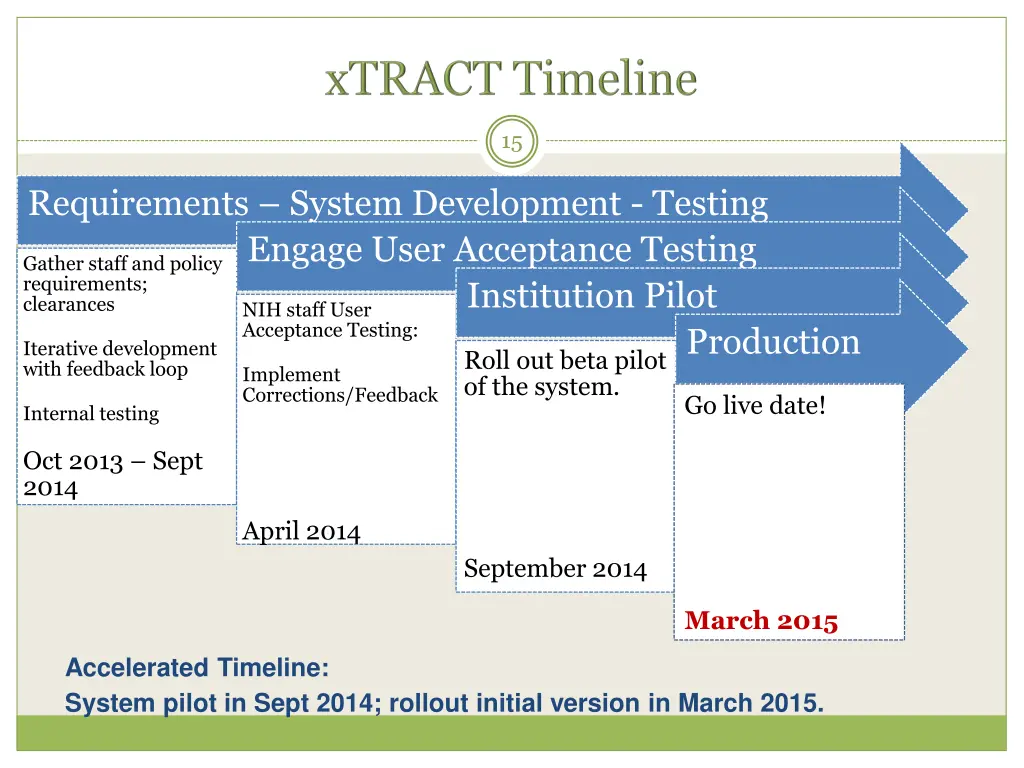 xTRACT Timeline

15

Requirements – System Development - Testing

Gather staff and policy requirements; clearances

Iterative development with feedback loop

Internal testing

Oct 2013 – Sept 2014

Engage User Acceptance Testing

NIH staff User Acceptance Testing:

Implement Corrections/Feedback

April 2014

Institution Pilot

Roll out beta pilot of the system.

September 2014

Production

Go live date!

March 2015

Accelerated Timeline:
System pilot in Sept 2014; rollout initial version in March 2015.